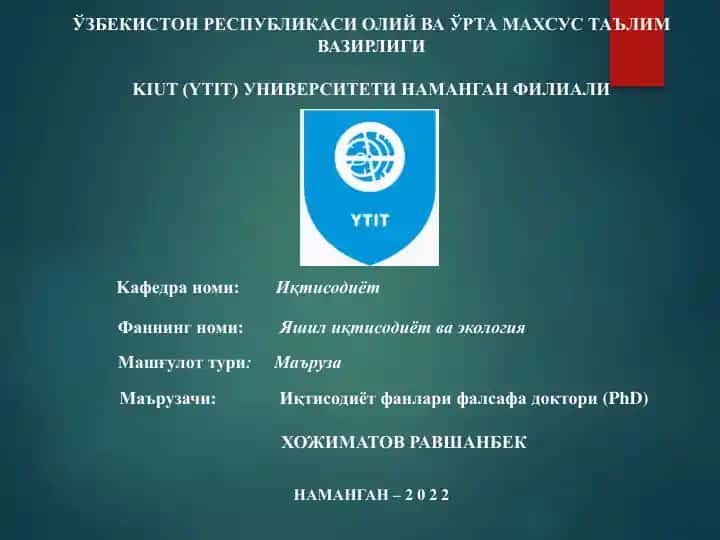 ЎЗБЕКИСТОН РЕСПУБЛИКАСИ ОЛИЙ ВА ЎРТА МАХСУС ТАЪЛИМ ВАЗИРЛИГИ

KIUT (YTIT) УНИВЕРСИТЕТИ НАМАНГАН ФИЛИАЛИ

YTIT

Кафедра номи: Иқтисодиёт

Фаннинг номи: Яшил иқтисодиёт ва экология

Машғулот тури: Маъруза

Маърузачи: Иқтисодиёт фанлари фалсафа доктори (PhD)

ХОЖИМАТОВ РАВШАНБЕК

НАМАНГАН – 2 0 2 2